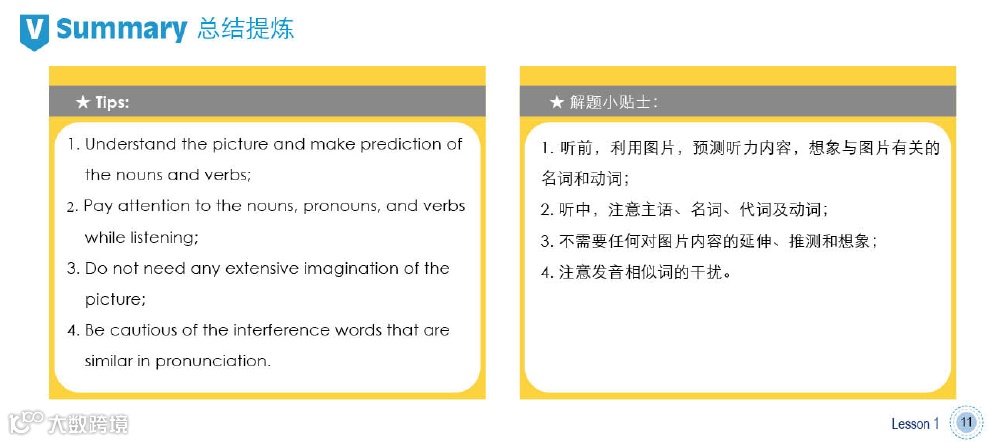 V Summary 总结提炼

★ Tips:

1. Understand the picture and make prediction of the nouns and verbs;

2. Pay attention to the nouns, pronouns, and verbs while listening;

3. Do not need any extensive imagination of the picture;

4. Be cautious of the interference words that are similar in pronunciation.

★ 解题小贴士:

1. 听前，利用图片，预测听力内容，想象与图片有关的名词和动词；

2. 听中，注意主语、名词、代词及动词；

3. 不需要任何对图片内容的延伸、推测和想象；

4. 注意发音相似词的干扰。

大数跨境

Lesson 1 11